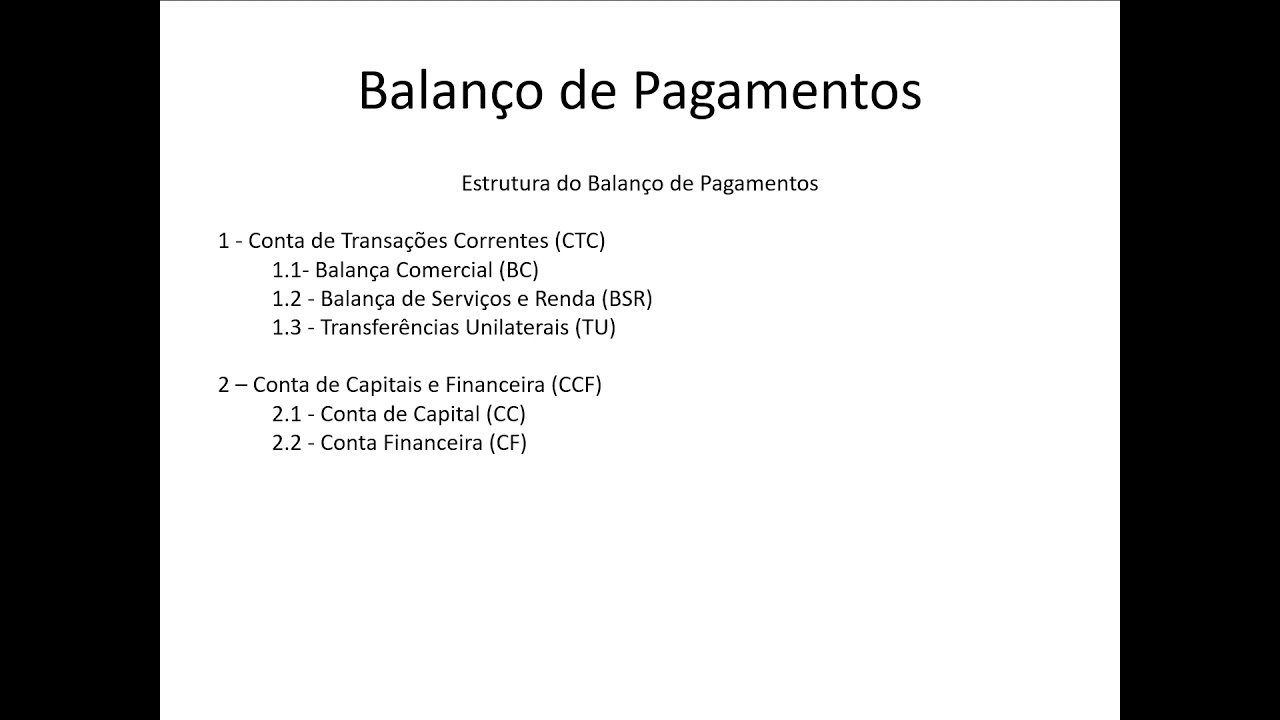 Balanço de Pagamentos

Estrutura do Balanço de Pagamentos

1 - Conta de Transações Correntes (CTC)
1.1- Balança Comercial (BC)
1.2 - Balança de Serviços e Renda (BSR)
1.3 - Transferências Unilaterais (TU)

2 – Conta de Capitais e Financeira (CCF)
2.1 - Conta de Capital (CC)
2.2 - Conta Financeira (CF)